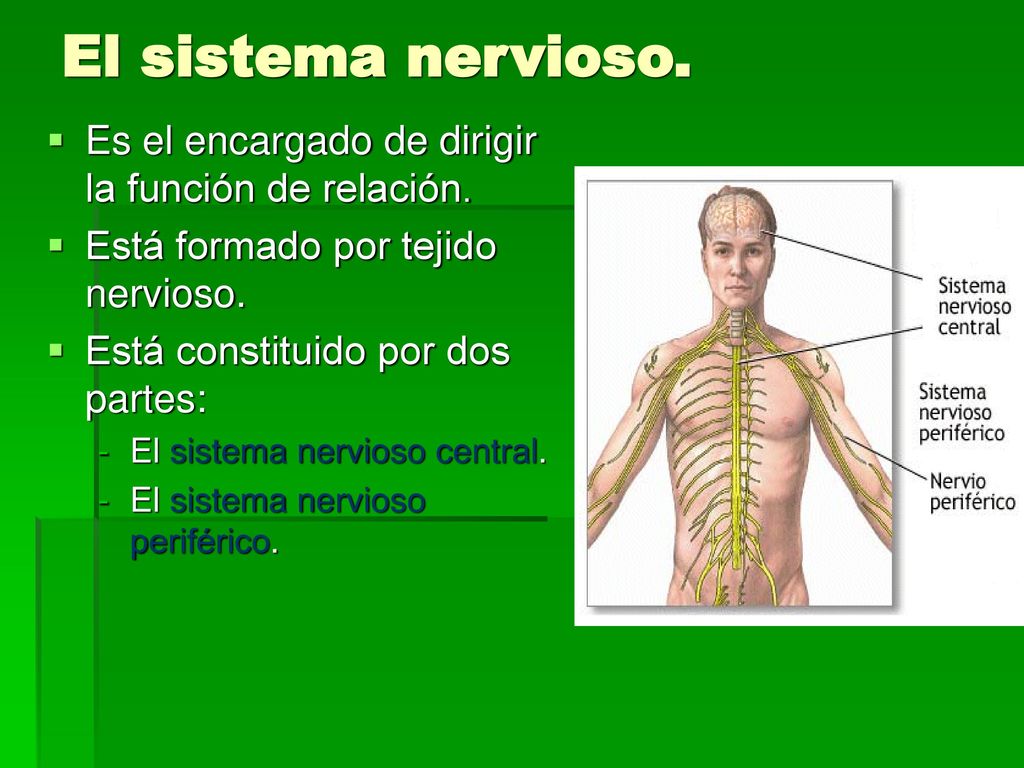 El sistema nervioso.

- Es el encargado de dirigir la función de relación.
- Está formado por tejido nervioso.
- Está constituido por dos partes:
  - El sistema nervioso central.
  - El sistema nervioso periférico.

Sistema nervioso central

Sistema nervioso periférico

Nervio periférico